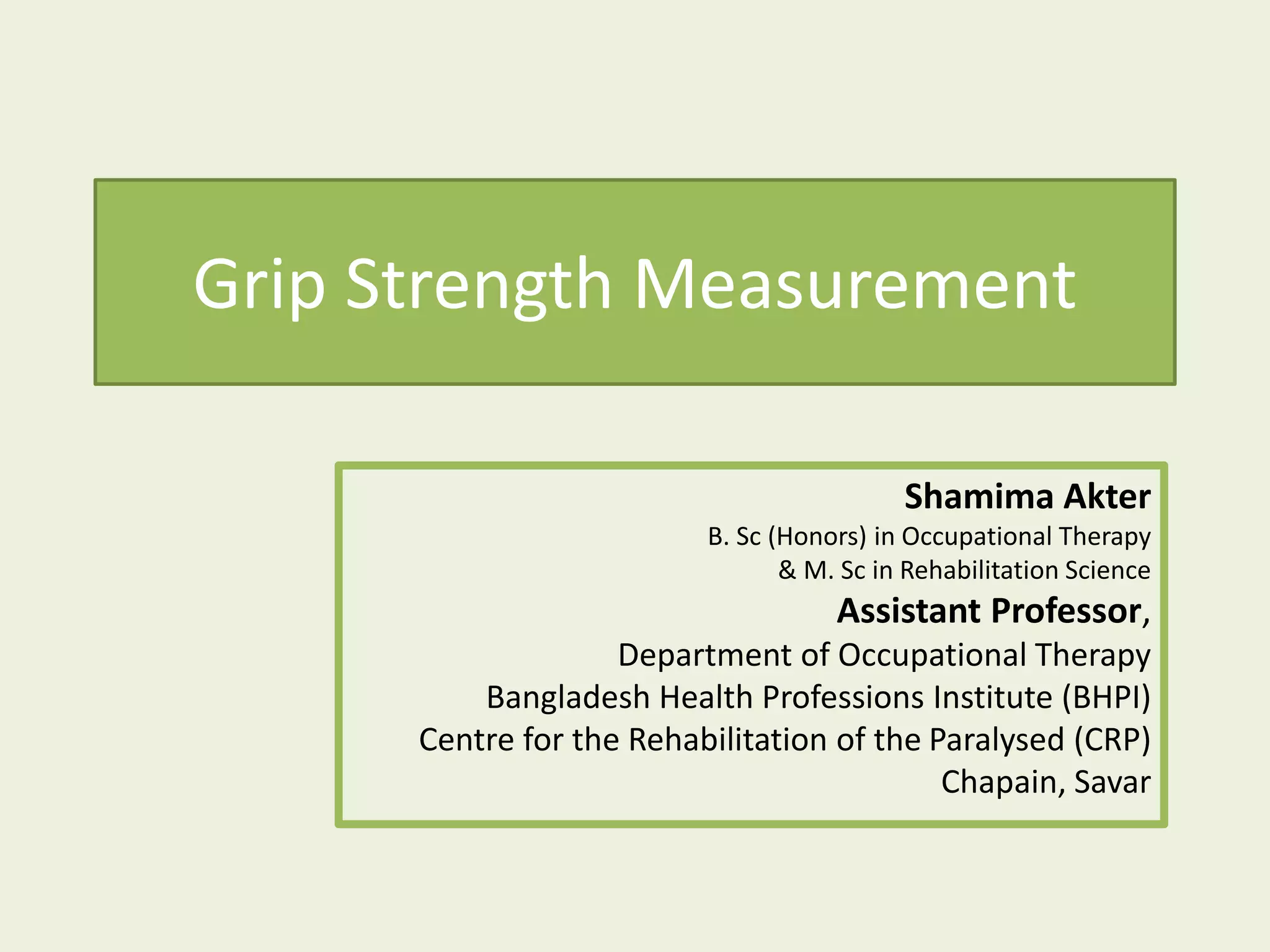 Grip Strength Measurement

Shamima Akter
B. Sc (Honors) in Occupational Therapy
& M. Sc in Rehabilitation Science
Assistant Professor,
Department of Occupational Therapy
Bangladesh Health Professions Institute (BHPI)
Centre for the Rehabilitation of the Paralysed (CRP)
Chapain, Savar